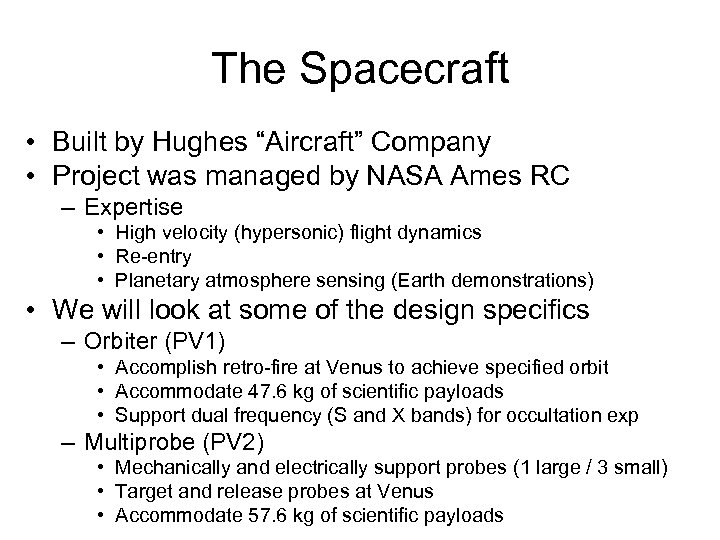 The Spacecraft

• Built by Hughes “Aircraft” Company
• Project was managed by NASA Ames RC
  – Expertise
    • High velocity (hypersonic) flight dynamics
    • Re-entry
    • Planetary atmosphere sensing (Earth demonstrations)
• We will look at some of the design specifics
  – Orbiter (PV1)
    • Accomplish retro-fire at Venus to achieve specified orbit
    • Accommodate 47.6 kg of scientific payloads
    • Support dual frequency (S and X bands) for occultation exp
  – Multiprobe (PV2)
    • Mechanically and electrically support probes (1 large / 3 small)
    • Target and release probes at Venus
    • Accommodate 57.6 kg of scientific payloads